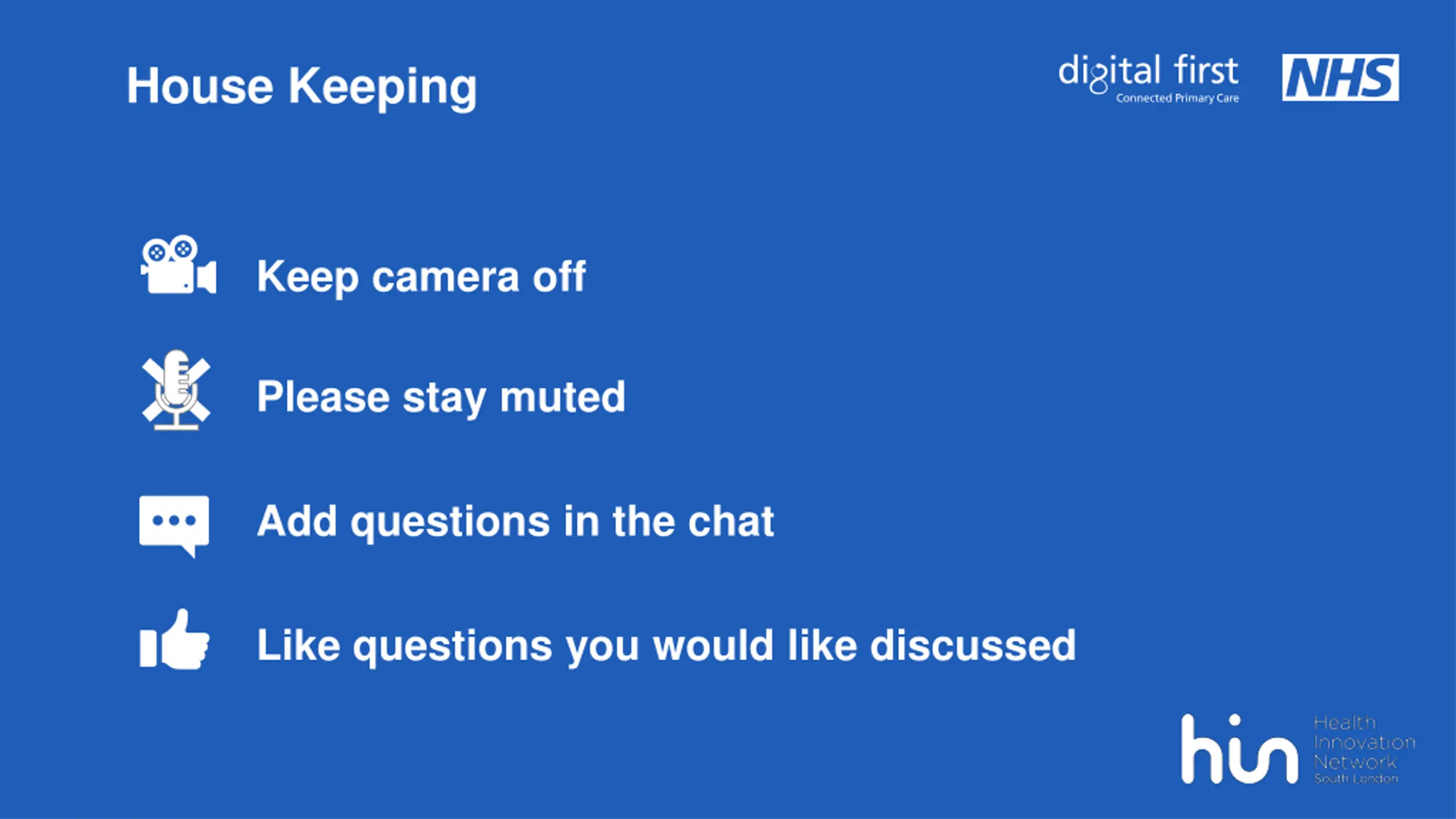 House Keeping

digital first
Connected Primary Care

NHS

Keep camera off

Please stay muted

Add questions in the chat

Like questions you would like discussed

hin
Health
Innovation
Network
South London